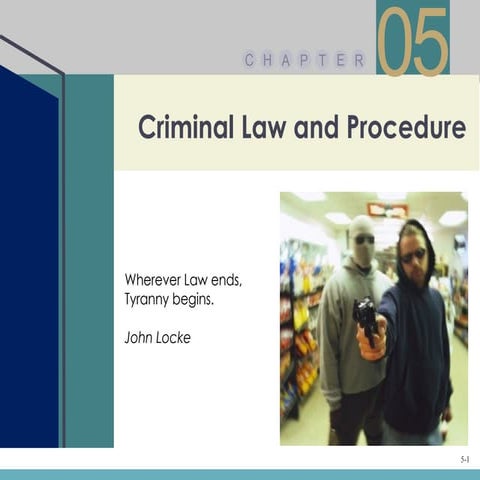 CHAPTER 05

Criminal Law and Procedure

Wherever Law ends, Tyranny begins.

John Locke

5-1